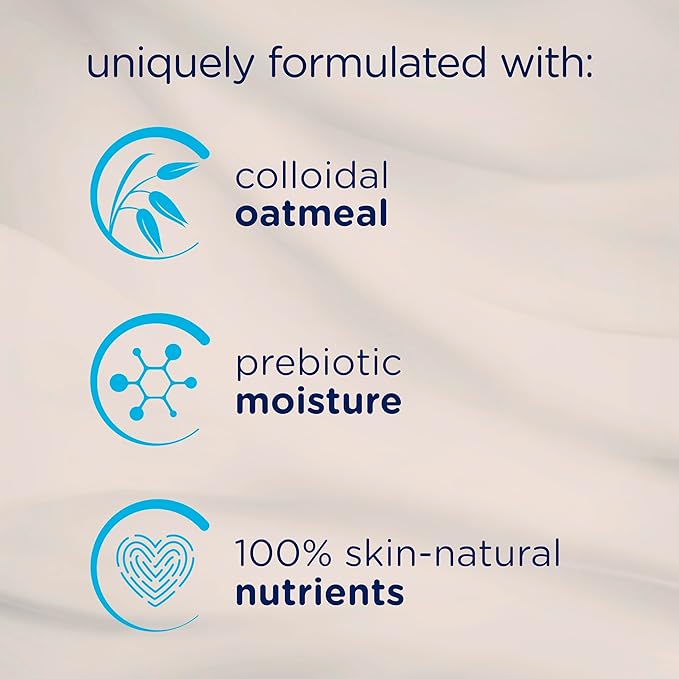 uniquely formulated with:

colloidal
oatmeal

prebiotic
moisture

100% skin-natural
nutrients